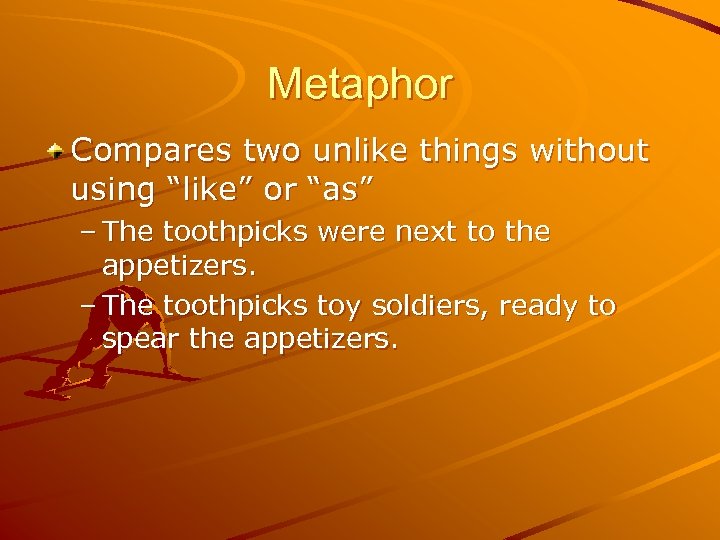 Metaphor

Compares two unlike things without using “like” or “as”

– The toothpicks were next to the appetizers.

– The toothpicks toy soldiers, ready to spear the appetizers.